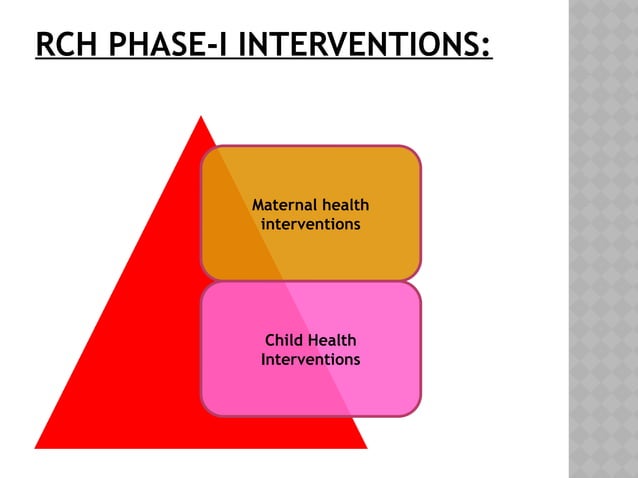 RCH PHASE-I INTERVENTIONS:

Maternal health interventions

Child Health Interventions